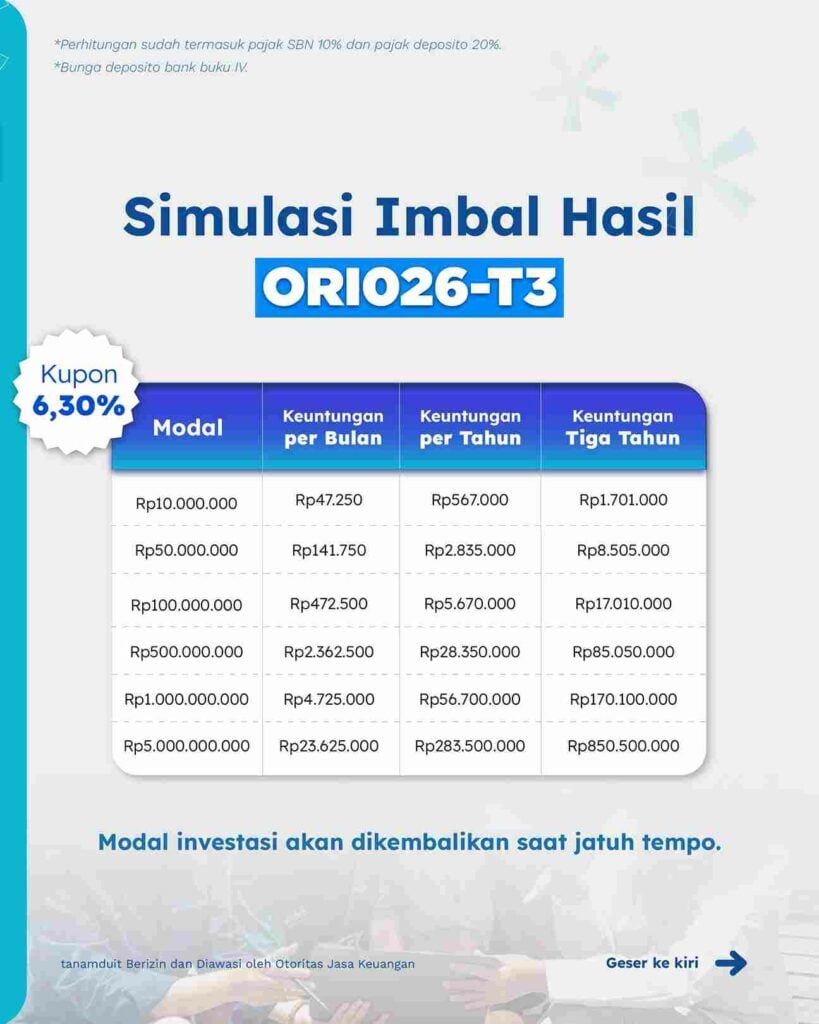 *Perhitungan sudah termasuk pajak SBN 10% dan pajak deposito 20%.
*Bunga deposito bank buku IV.

Simulasi Imbal Hasil
ORI026-T3

Kupon
6,30%

| Modal | Keuntungan per Bulan | Keuntungan per Tahun | Keuntungan Tiga Tahun |
|---|---|---|---|
| Rp10.000.000 | Rp47.250 | Rp567.000 | Rp1.701.000 |
| Rp50.000.000 | Rp141.750 | Rp2.835.000 | Rp8.505.000 |
| Rp100.000.000 | Rp472.500 | Rp5.670.000 | Rp17.010.000 |
| Rp500.000.000 | Rp2.362.500 | Rp28.350.000 | Rp85.050.000 |
| Rp1.000.000.000 | Rp4.725.000 | Rp56.700.000 | Rp170.100.000 |
| Rp5.000.000.000 | Rp23.625.000 | Rp283.500.000 | Rp850.500.000 |

Modal investasi akan dikembalikan saat jatuh tempo.

tanamduit Berizin dan Diawasi oleh Otoritas Jasa Keuangan

Geser ke kiri